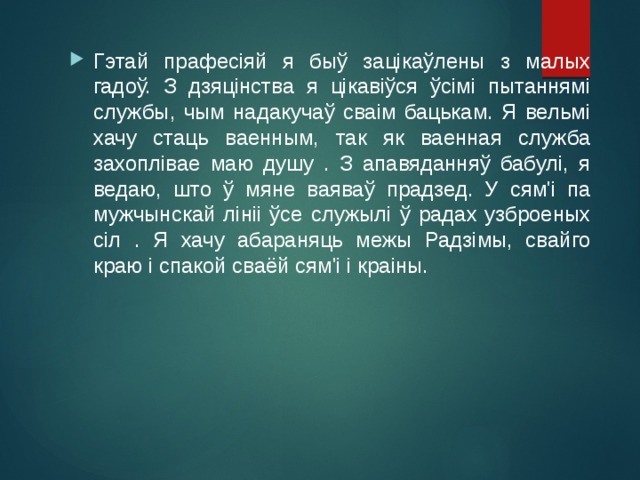 Гэтай прафесіяй я быў зацікаўлены з малых гадоў. З дзяцінства я цікавіўся ўсімі пытаннямі службы, чым надакучаў сваім бацькам. Я вельмі хачу стаць ваенным, так як ваенная служба захоплівае маю душу . З апавяданняў бабулі, я ведаю, што ў мяне ваяваў прадзед. У сям'і па мужчынскай лініі ўсе служылі ў радах узброеных сіл . Я хачу абараняць межы Радзімы, свайго краю і спакой сваёй сям'і і краіны.